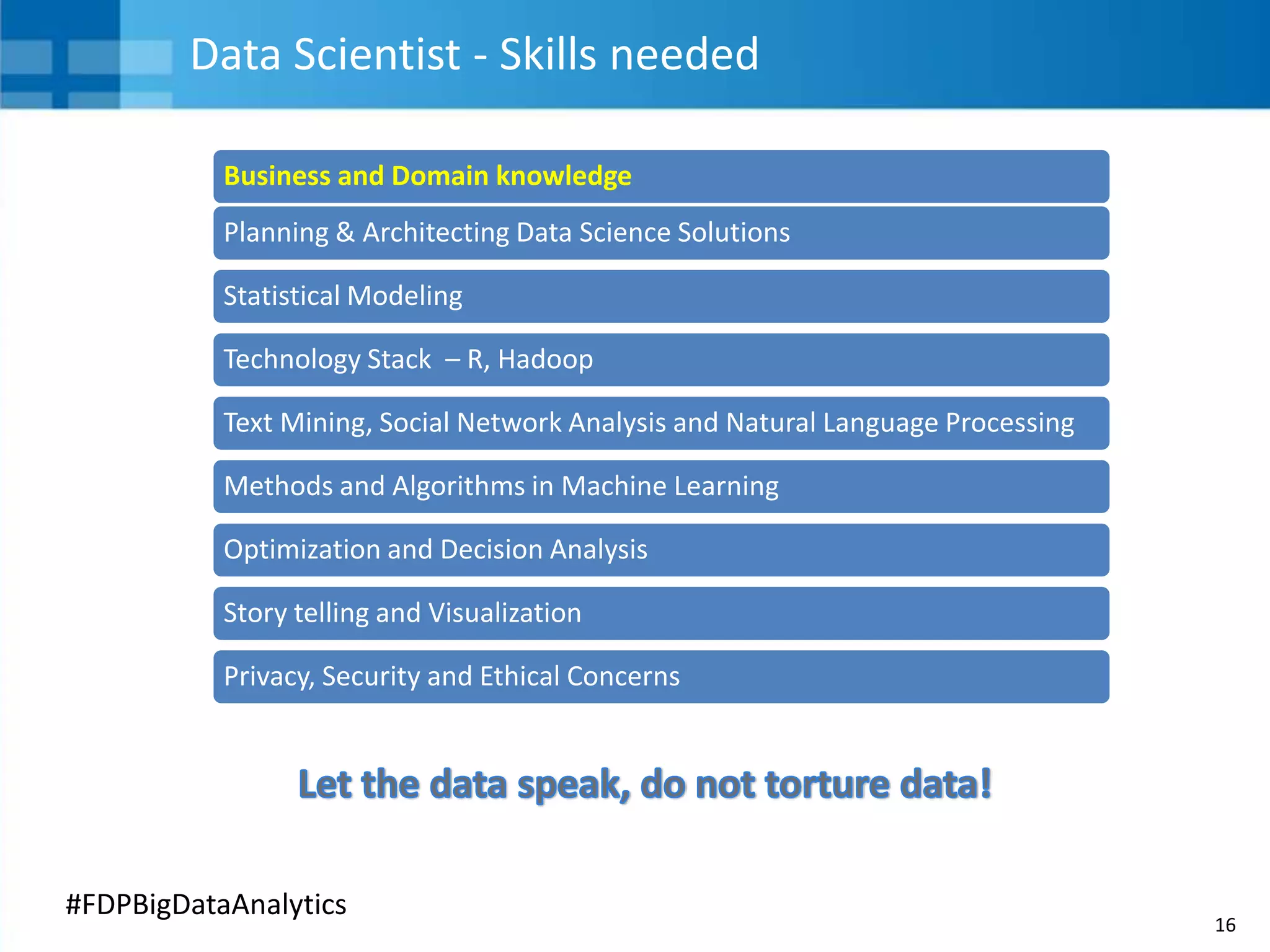 Data Scientist - Skills needed

Business and Domain knowledge

Planning & Architecting Data Science Solutions

Statistical Modeling

Technology Stack – R, Hadoop

Text Mining, Social Network Analysis and Natural Language Processing

Methods and Algorithms in Machine Learning

Optimization and Decision Analysis

Story telling and Visualization

Privacy, Security and Ethical Concerns

Let the data speak, do not torture data!

#FDPBigDataAnalytics

16